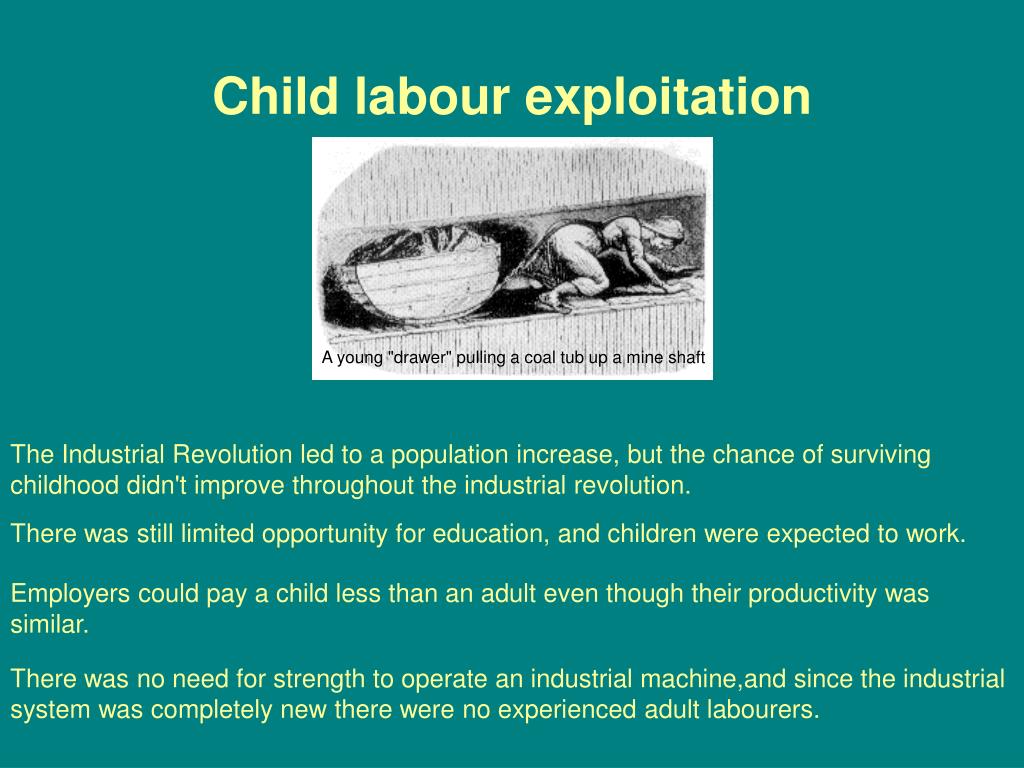 Child labour exploitation

A young "drawer" pulling a coal tub up a mine shaft

The Industrial Revolution led to a population increase, but the chance of surviving childhood didn't improve throughout the industrial revolution.

There was still limited opportunity for education, and children were expected to work.

Employers could pay a child less than an adult even though their productivity was similar.

There was no need for strength to operate an industrial machine,and since the industrial system was completely new there were no experienced adult labourers.